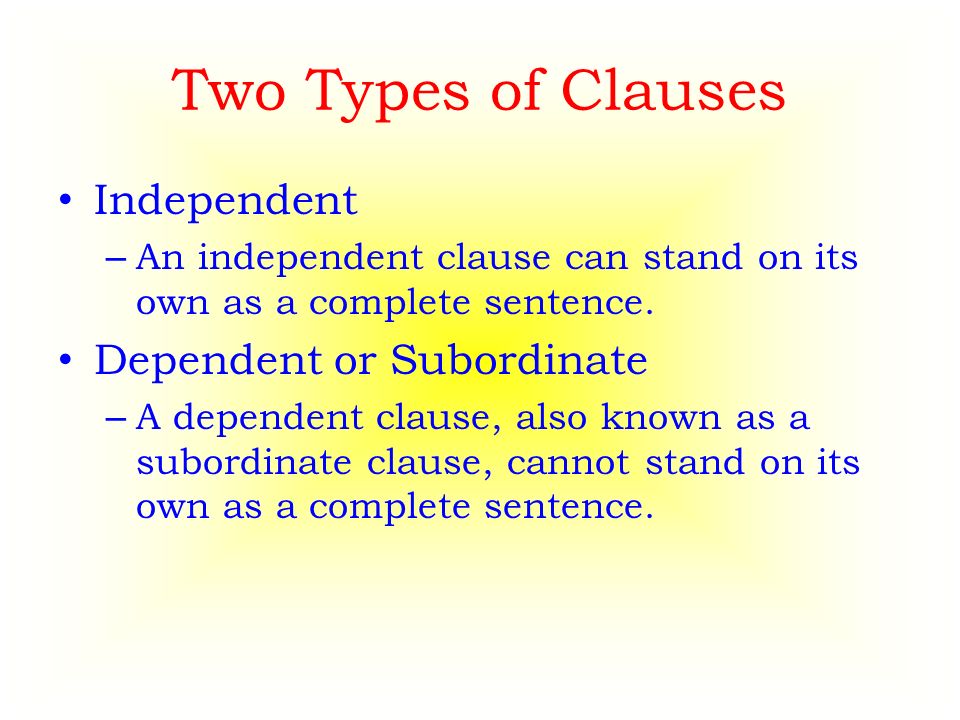 Two Types of Clauses

• Independent

– An independent clause can stand on its own as a complete sentence.

• Dependent or Subordinate

– A dependent clause, also known as a subordinate clause, cannot stand on its own as a complete sentence.